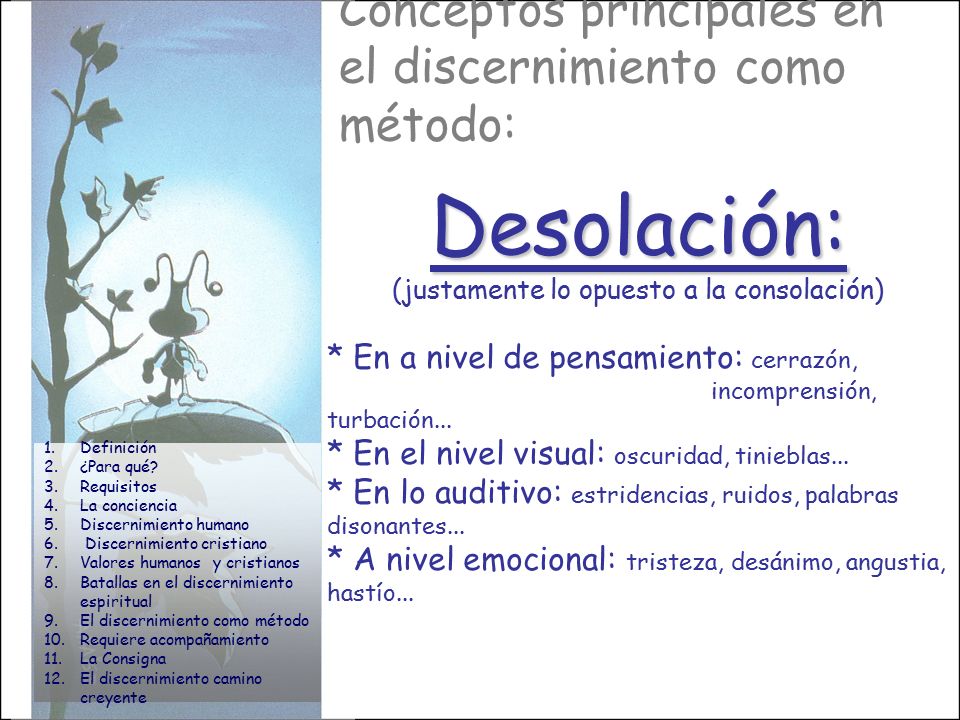 Conceptos principales en el discernimiento como método:

Desolación:
(justamente lo opuesto a la consolación)

* En a nivel de pensamiento: cerrazón, incomprensión, turbación...
* En el nivel visual: oscuridad, tinieblas...
* En lo auditivo: estridencias, ruidos, palabras disonantes...
* A nivel emocional: tristeza, desánimo, angustia, hastío...

1. Definición
2. ¿Para qué?
3. Requisitos
4. La conciencia
5. Discernimiento humano
6. Discernimiento cristiano
7. Valores humanos y cristianos
8. Batallas en el discernimiento espiritual
9. El discernimiento como método
10. Requiere acompañamiento
11. La Consigna
12. El discernimiento camino creyente